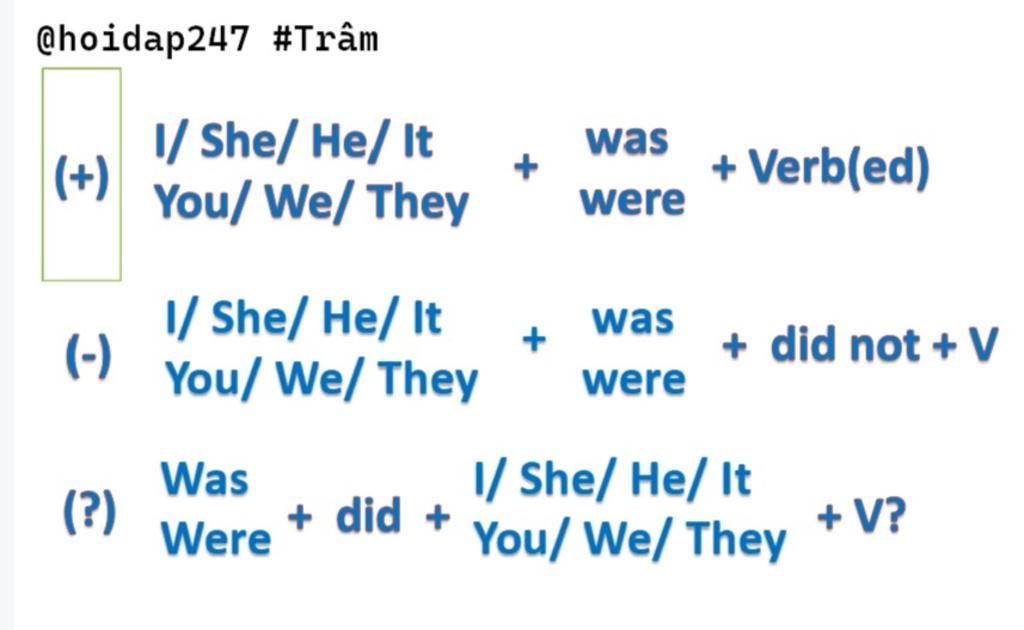 @hoidap247 #Trâm

(+) I/ She/ He/ It You/ We/ They + was were + Verb(ed)

(-) I/ She/ He/ It You/ We/ They + was were + did not + V

(?) Was Were + did + I/ She/ He/ It You/ We/ They + V?